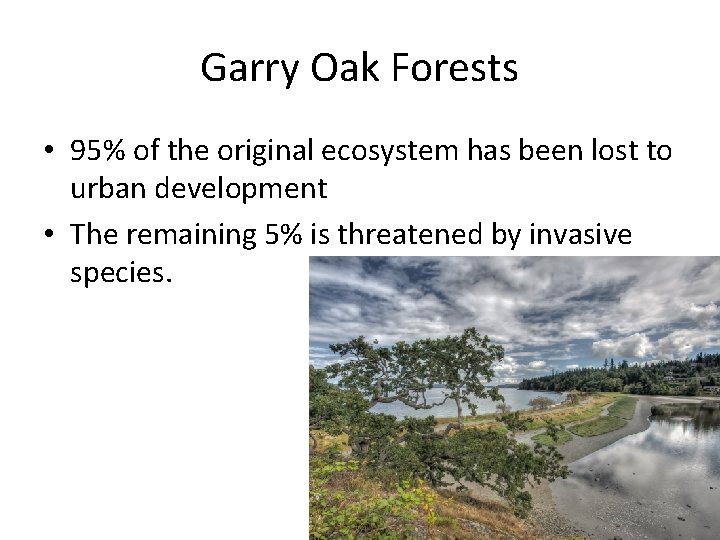 Garry Oak Forests

• 95% of the original ecosystem has been lost to urban development

• The remaining 5% is threatened by invasive species.